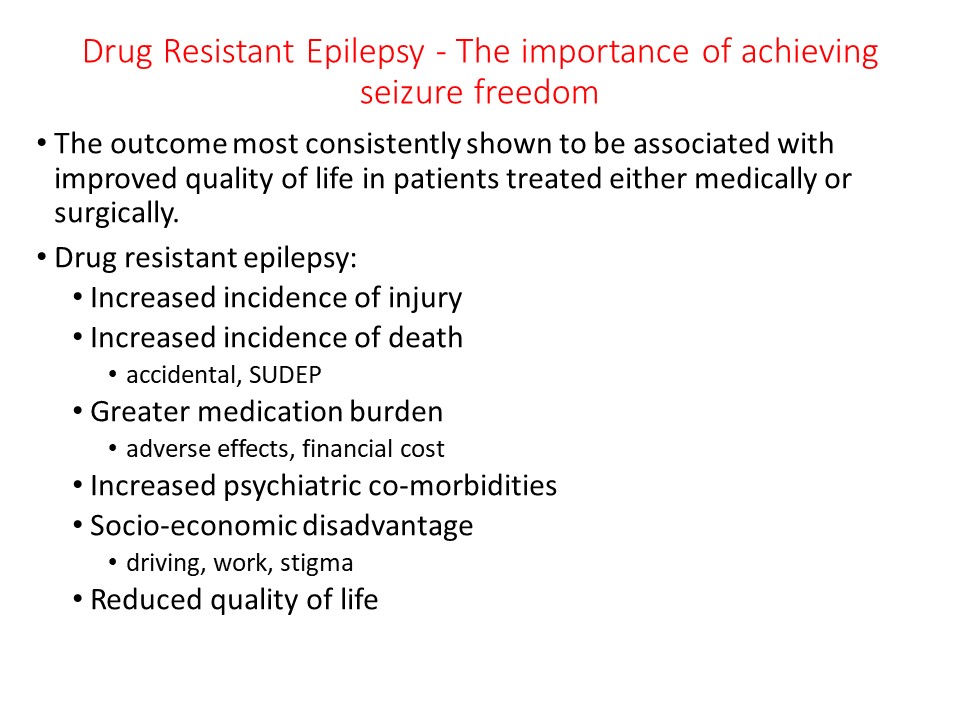 Drug Resistant Epilepsy - The importance of achieving seizure freedom

• The outcome most consistently shown to be associated with improved quality of life in patients treated either medically or surgically.
• Drug resistant epilepsy:
  • Increased incidence of injury
  • Increased incidence of death
    • accidental, SUDEP
  • Greater medication burden
    • adverse effects, financial cost
  • Increased psychiatric co-morbidities
  • Socio-economic disadvantage
    • driving, work, stigma
  • Reduced quality of life